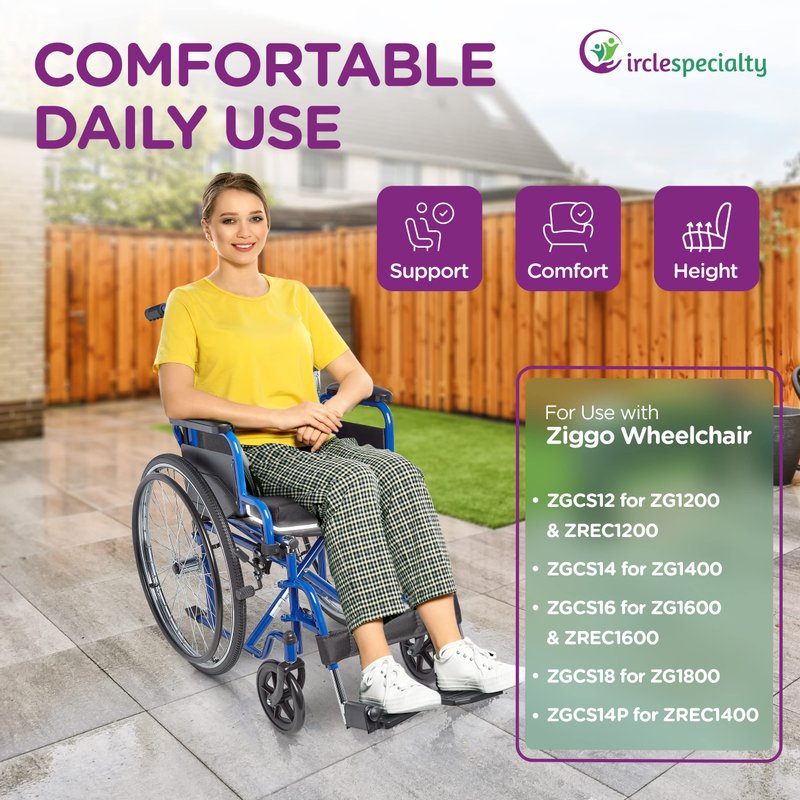 COMFORTABLE DAILY USE

Circlespecialty

Support

Comfort

Height

For Use with
Ziggo Wheelchair

• ZGCS12 for ZG1200 & ZREC1200
• ZGCS14 for ZG1400
• ZGCS16 for ZG1600 & ZREC1600
• ZGCS18 for ZG1800
• ZGCS14P for ZREC1400